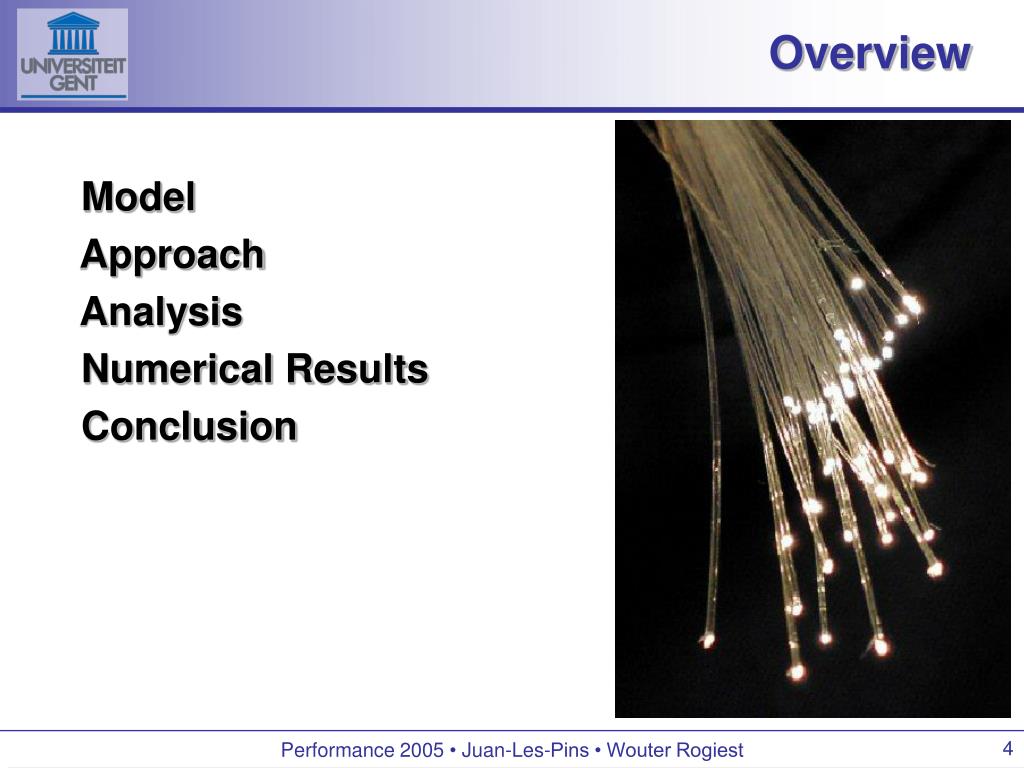 UNIVERSITEIT GENT

Overview

Model
Approach
Analysis
Numerical Results
Conclusion

Performance 2005 • Juan-Les-Pins • Wouter Rogiest

4